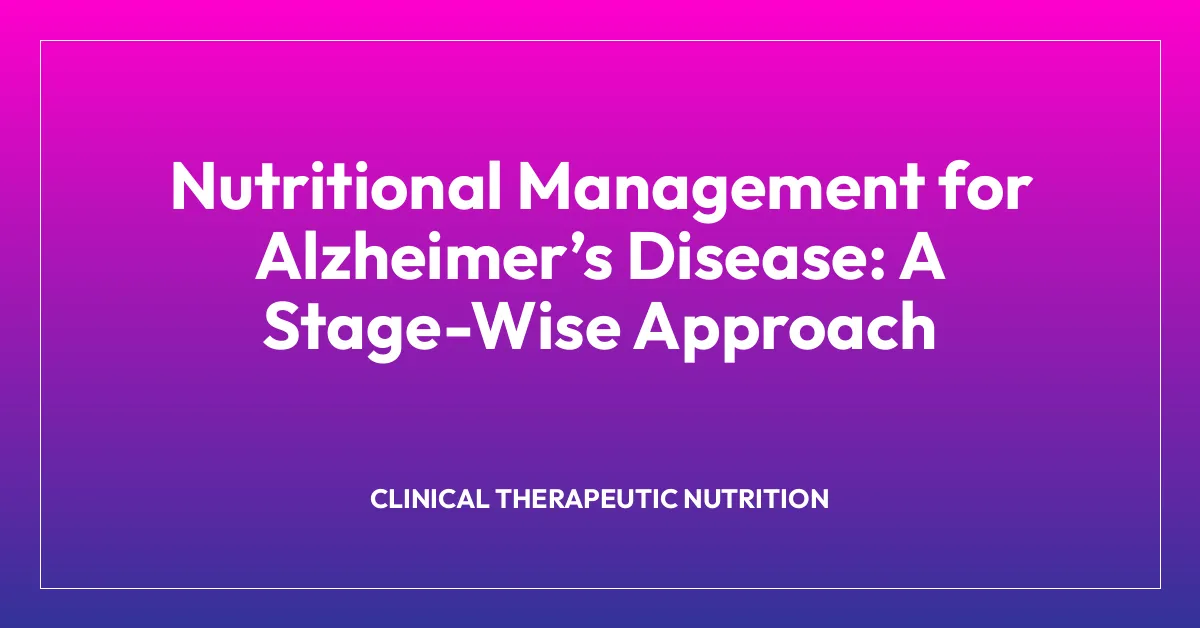 Nutritional Management for Alzheimer’s Disease: A Stage-Wise Approach

CLINICAL THERAPEUTIC NUTRITION